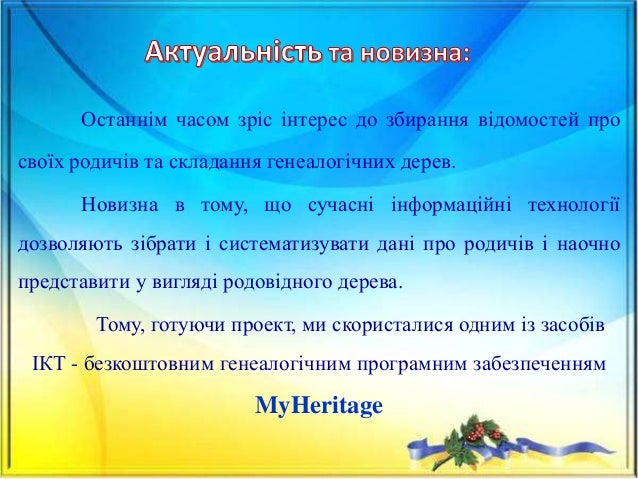 Актуальність та новизна:

Останнім часом зріс інтерес до збирання відомостей про своїх родичів та складання генеалогічних дерев.

Новизна в тому, що сучасні інформаційні технології дозволяють зібрати і систематизувати дані про родичів і наочно представити у вигляді родовідного дерева.

Тому, готуючи проект, ми скористалися одним із засобів ІКТ - безкоштовним генеалогічним програмним забезпеченням

MyHeritage